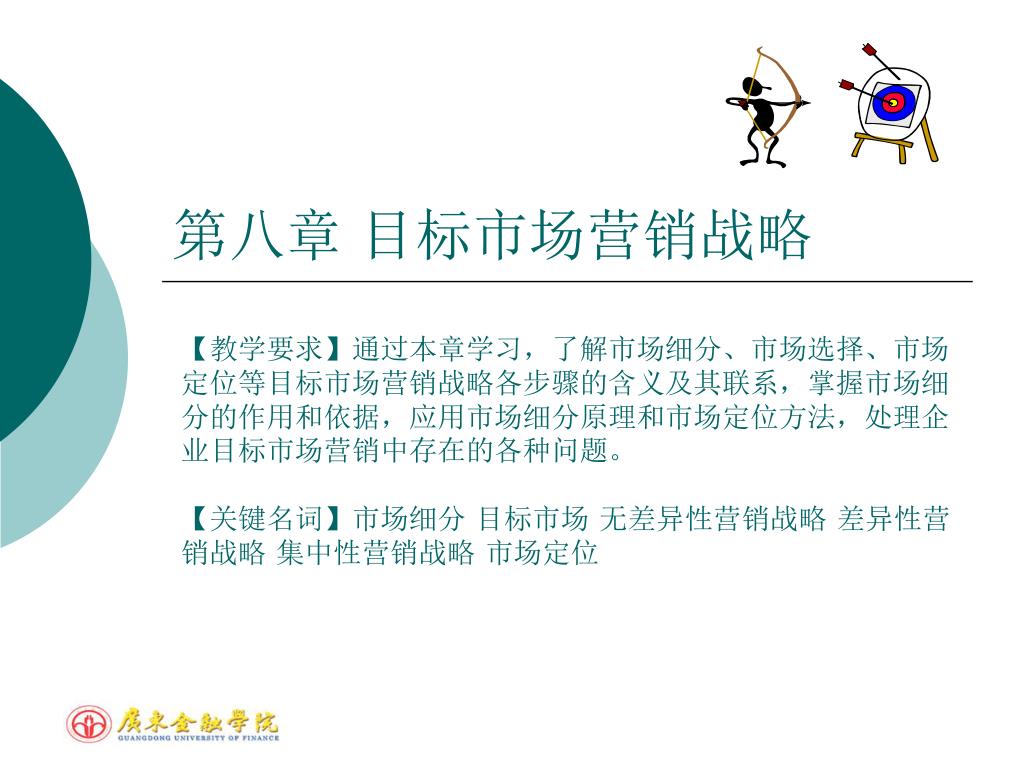 第八章 目标市场营销战略

【教学要求】通过本章学习，了解市场细分、市场选择、市场定位等目标市场营销战略各步骤的含义及其联系，掌握市场细分的作用和依据，应用市场细分原理和市场定位方法，处理企业目标市场营销中存在的各种问题。

【关键名词】市场细分 目标市场 无差异性营销战略 差异性营销战略 集中性营销战略 市场定位

广东金融学院
GUANGDONG UNIVERSITY OF FINANCE